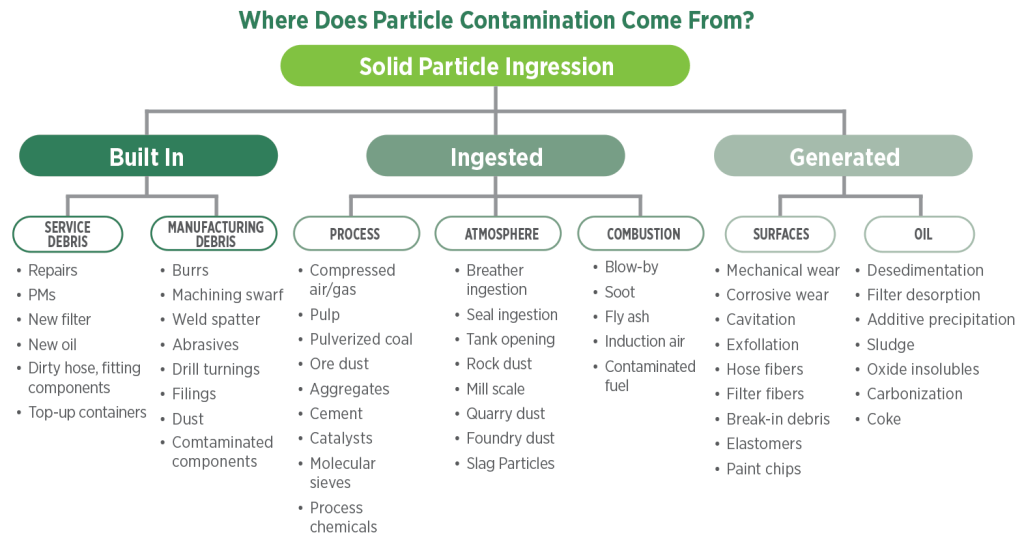 Where Does Particle Contamination Come From?

Solid Particle Ingression

Built In

SERVICE DEBRIS
- Repairs
- PMs
- New filter
- New oil
- Dirty hose, fitting components
- Top-up containers

MANUFACTURING DEBRIS
- Burrs
- Machining swarf
- Weld spatter
- Abrasives
- Drill turnings
- Filings
- Dust
- Comtaminated components

Ingested

PROCESS
- Compressed air/gas
- Pulp
- Pulverized coal
- Ore dust
- Aggregates
- Cement
- Catalysts
- Molecular sieves
- Process chemicals

ATMOSPHERE
- Breather ingestion
- Seal ingestion
- Tank opening
- Rock dust
- Mill scale
- Quarry dust
- Foundry dust
- Slag Particles

COMBUSTION
- Blow-by
- Soot
- Fly ash
- Induction air
- Contaminated fuel

Generated

SURFACES
- Mechanical wear
- Corrosive wear
- Cavitation
- Exfollation
- Hose fibers
- Filter fibers
- Break-in debris
- Elastomers
- Paint chips

OIL
- Desedimentation
- Filter desorption
- Additive precipitation
- Sludge
- Oxide insolubles
- Carbonization
- Coke